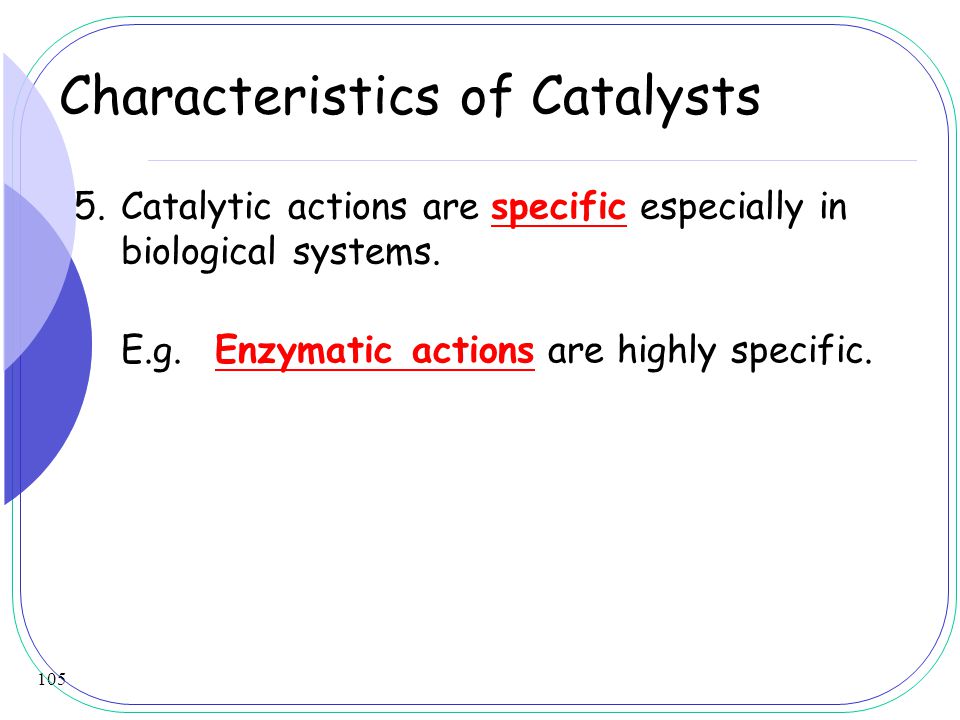 Characteristics of Catalysts

5. Catalytic actions are specific especially in biological systems.

E.g. Enzymatic actions are highly specific.

105